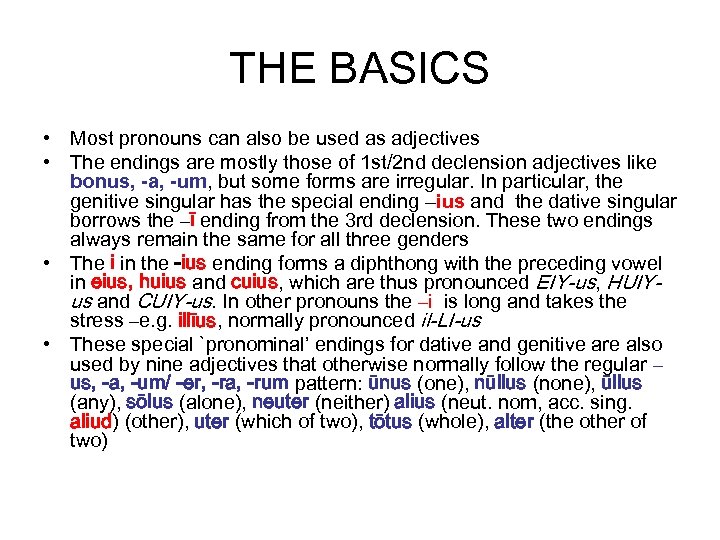 THE BASICS

• Most pronouns can also be used as adjectives
• The endings are mostly those of 1st/2nd declension adjectives like bonus, -a, -um, but some forms are irregular. In particular, the genitive singular has the special ending –ius and the dative singular borrows the –ī ending from the 3rd declension. These two endings always remain the same for all three genders
• The i in the -ius ending forms a diphthong with the preceding vowel in eius, huius and cuius, which are thus pronounced EIY-us, HUIY-us and CUIY-us. In other pronouns the –i is long and takes the stress –e.g. illīus, normally pronounced il-LI-us
• These special `pronominal' endings for dative and genitive are also used by nine adjectives that otherwise normally follow the regular –us, -a, -um/ -er, -ra, -rum pattern: ūnus (one), nūllus (none), ūllus (any), sōlus (alone), neuter (neither) alius (neut. nom, acc. sing. aliud) (other), uter (which of two), tōtus (whole), alter (the other of two)